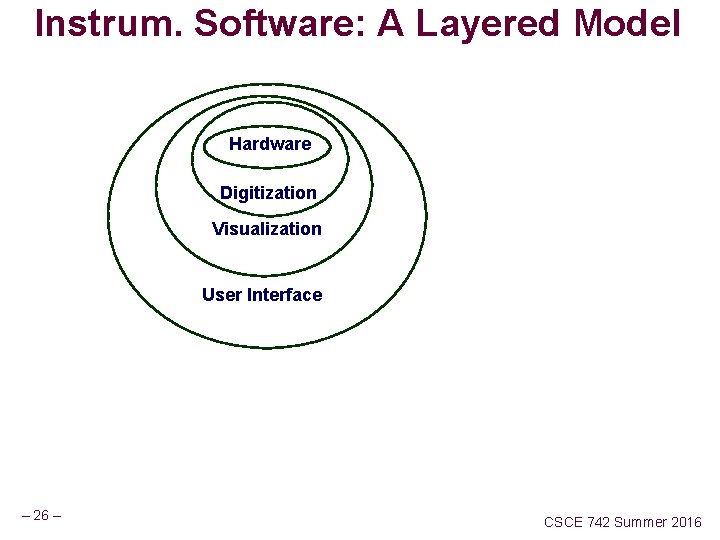 Instrum. Software: A Layered Model

Hardware

Digitization

Visualization

User Interface

– 26 –

CSCE 742 Summer 2016